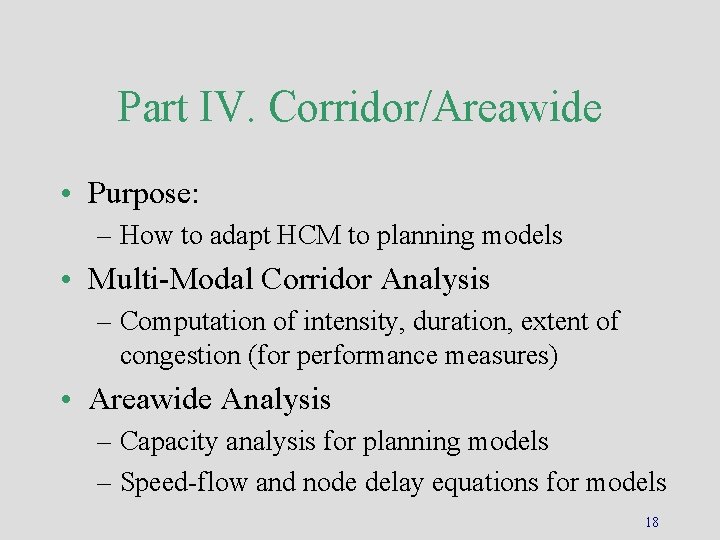 Part IV. Corridor/Areawide

• Purpose:
– How to adapt HCM to planning models

• Multi-Modal Corridor Analysis
– Computation of intensity, duration, extent of congestion (for performance measures)

• Areawide Analysis
– Capacity analysis for planning models
– Speed-flow and node delay equations for models

18